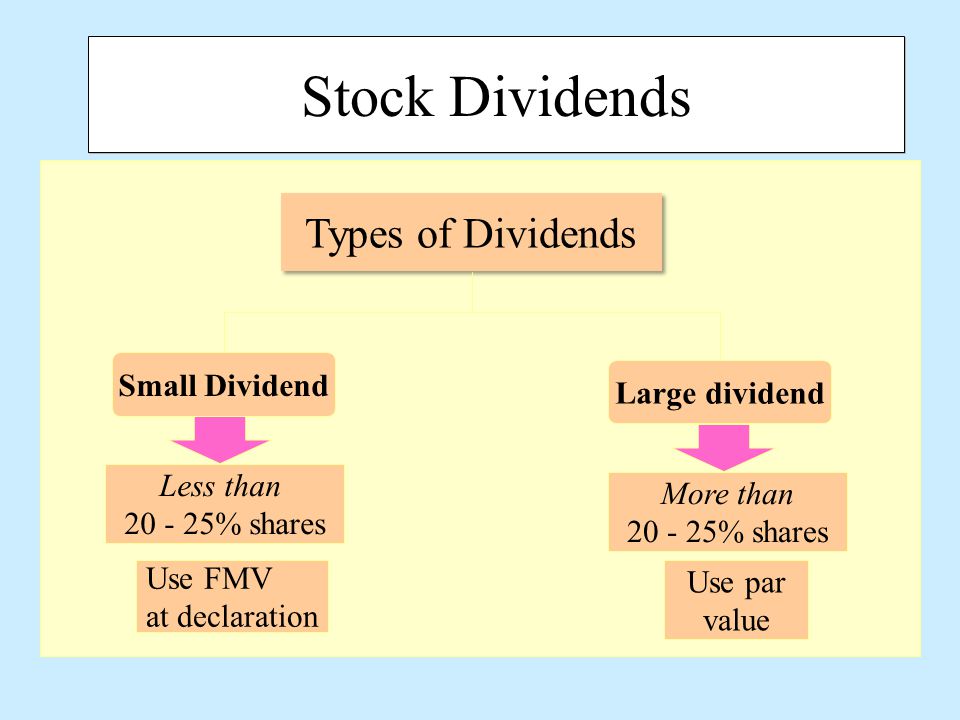 Stock Dividends

Types of Dividends

Small Dividend

Less than
20 - 25% shares

Use FMV
at declaration

Large dividend

More than
20 - 25% shares

Use par
value